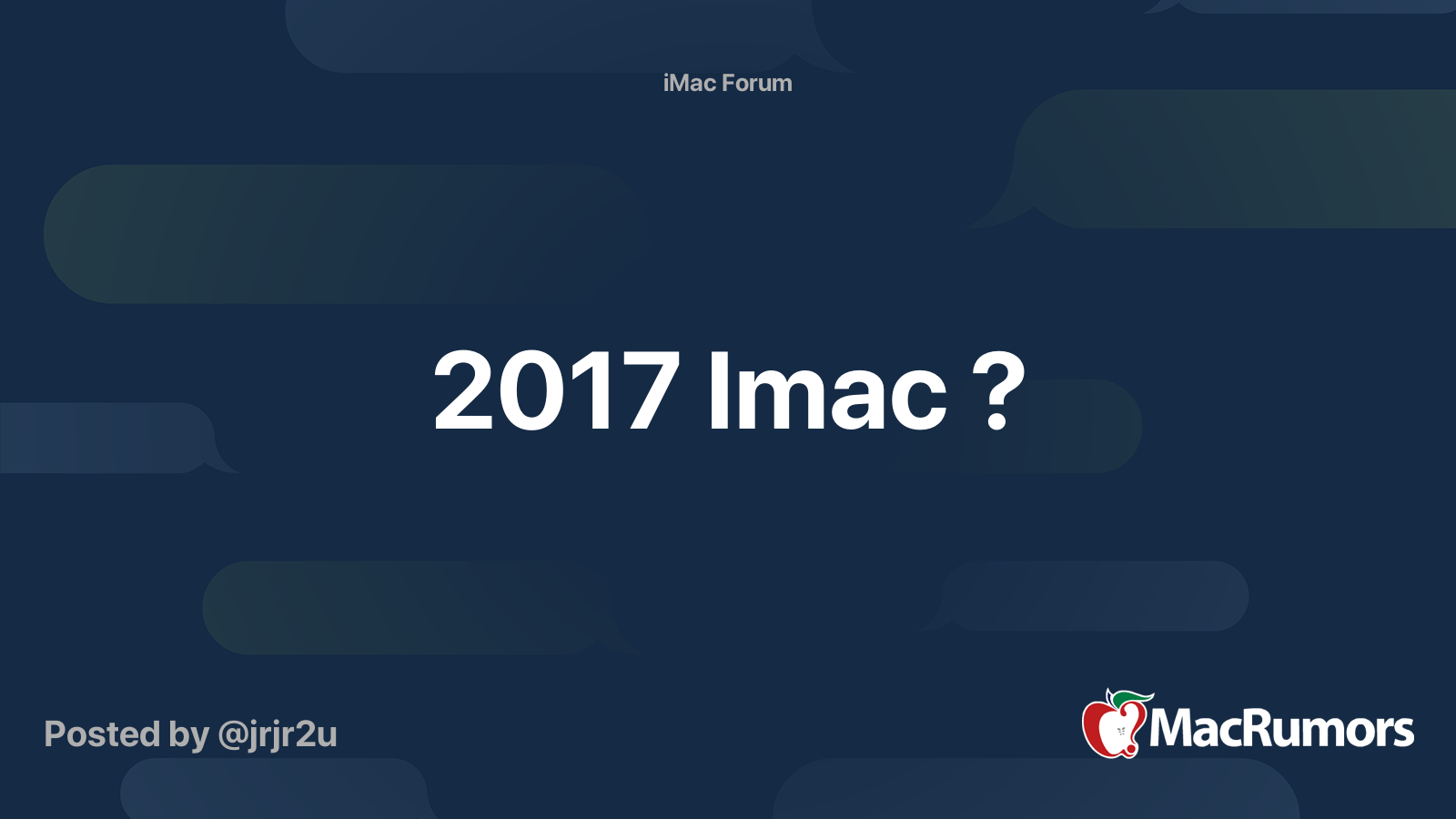 iMac Forum

2017 Imac ?

Posted by @jrjr2u

MacRumors